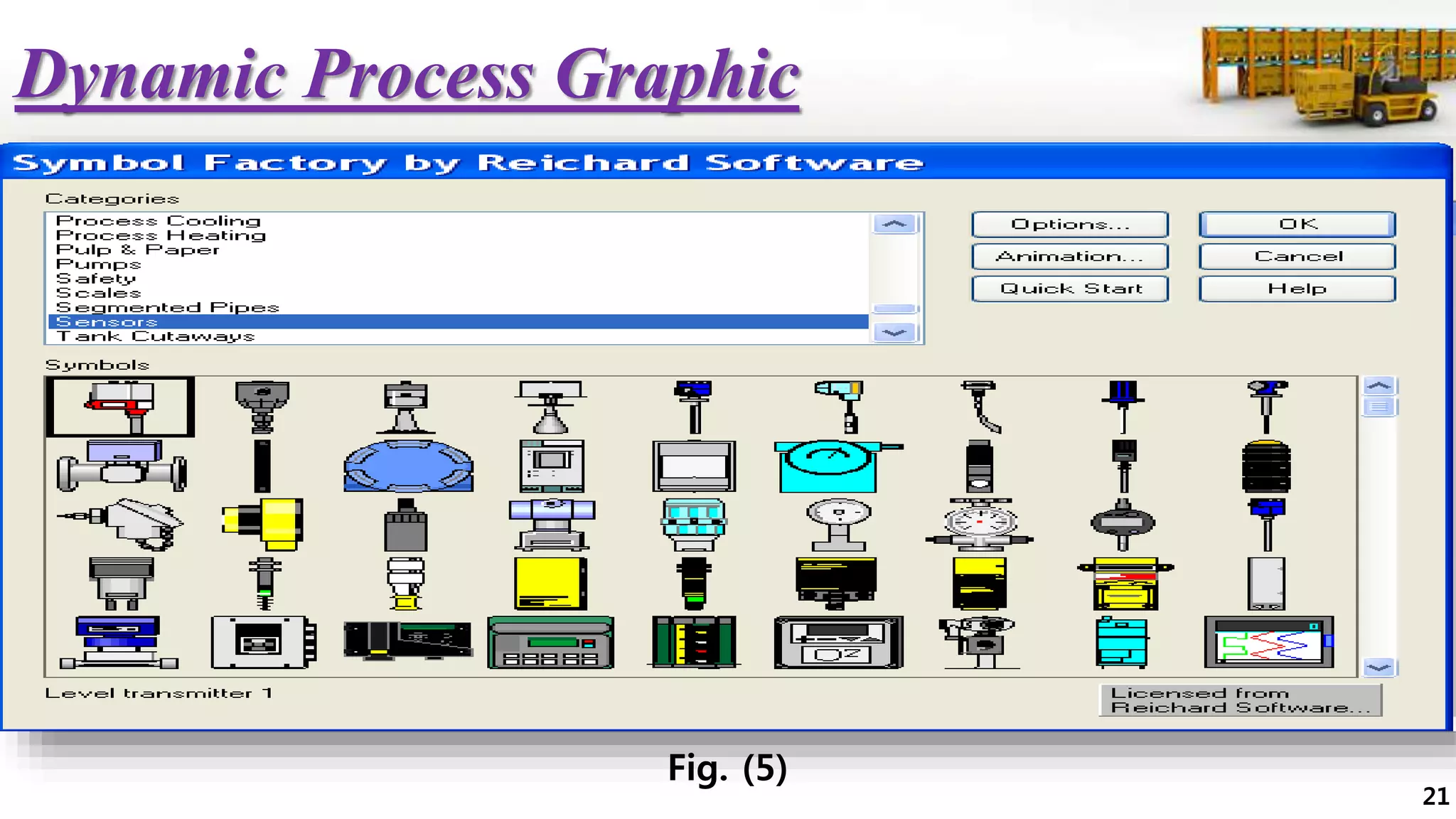 Dynamic Process Graphic

Symbol Factory by Reichard Software

Categories

Process Cooling
Process Heating
Pulp & Paper
Pumps
Safety
Scales
Segmented Pipes
Sensors
Tank Cutaways

Options...
Animation...
Quick Start
OK
Cancel
Help

Symbols

Level transmitter 1

Licensed from Reichard Software...

Fig. (5)

21